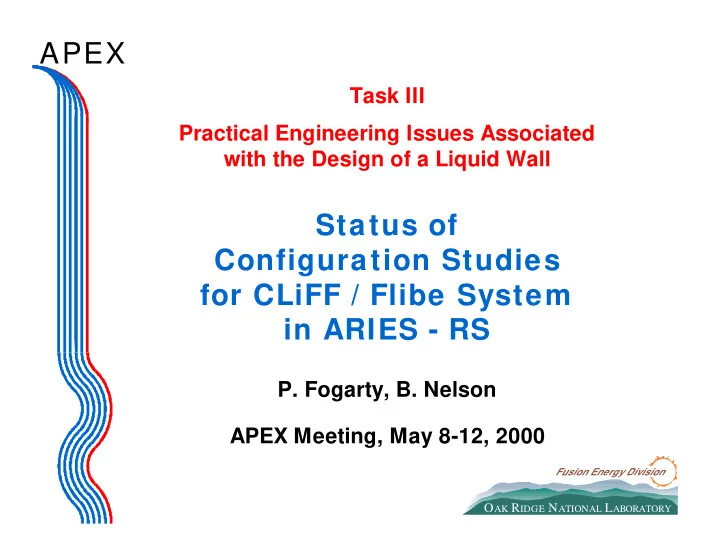 APEX

Task III

Practical Engineering Issues Associated with the Design of a Liquid Wall

Status of Configuration Studies for CLiFF / Flibe System in ARIES - RS

P. Fogarty, B. Nelson

APEX Meeting, May 8-12, 2000

Fusion Energy Division

OAK RIDGE NATIONAL LABORATORY